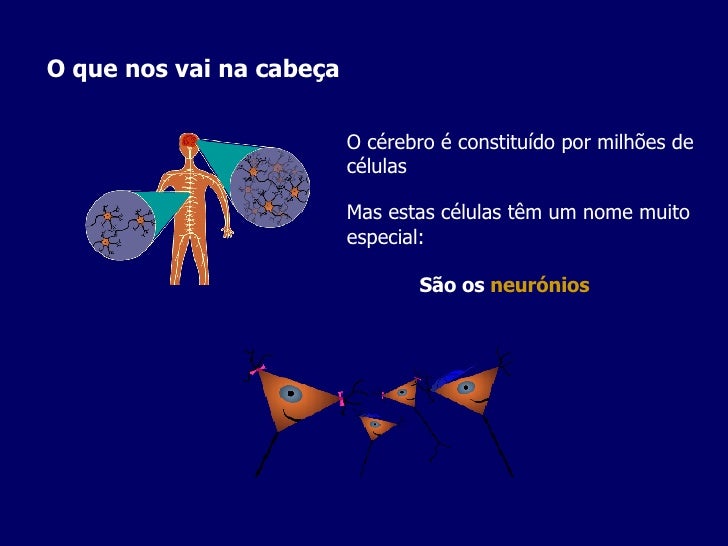 O que nos vai na cabeça

O cérebro é constituído por milhões de células

Mas estas células têm um nome muito especial:

São os neurónios